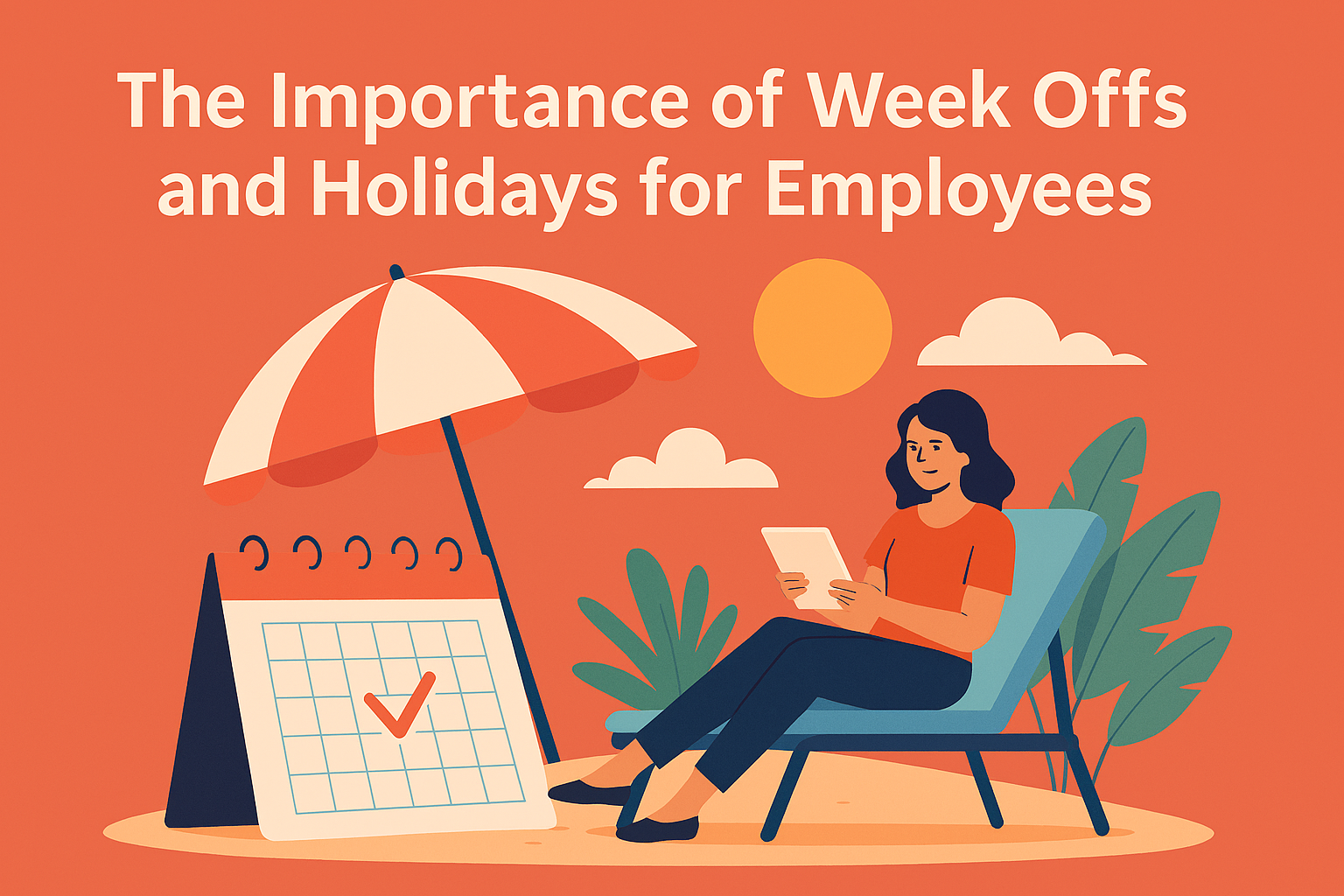 The Importance of Week Offs and Holidays for Employees